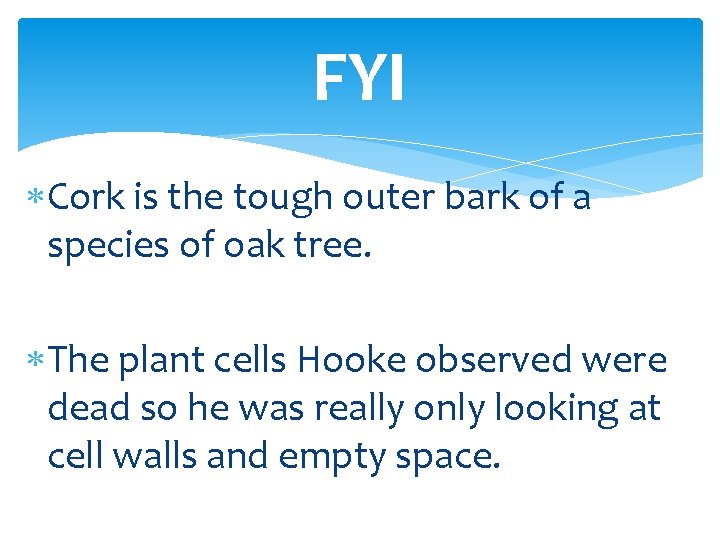 FYI

* Cork is the tough outer bark of a species of oak tree.

* The plant cells Hooke observed were dead so he was really only looking at cell walls and empty space.